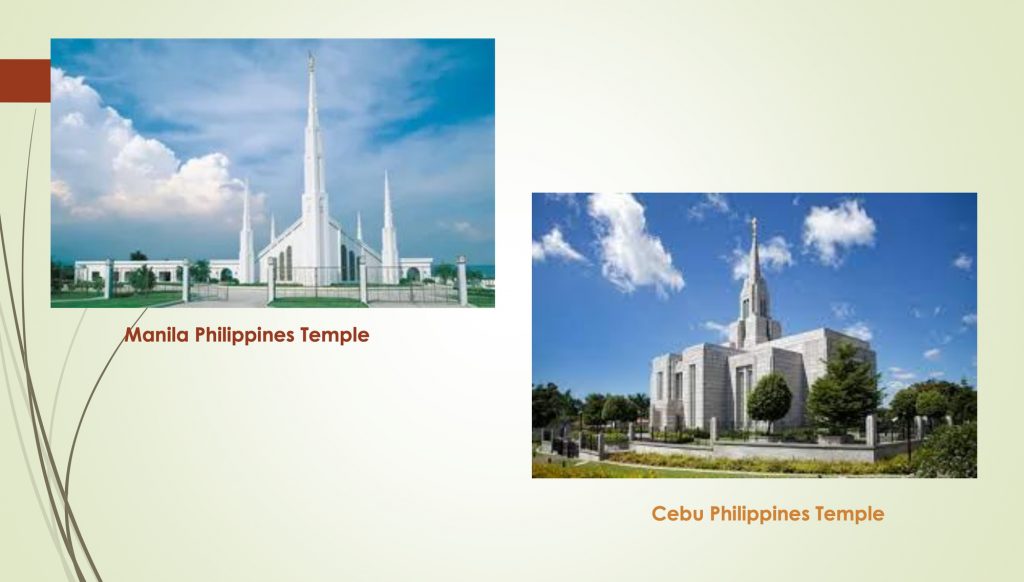 Manila Philippines Temple

Cebu Philippines Temple